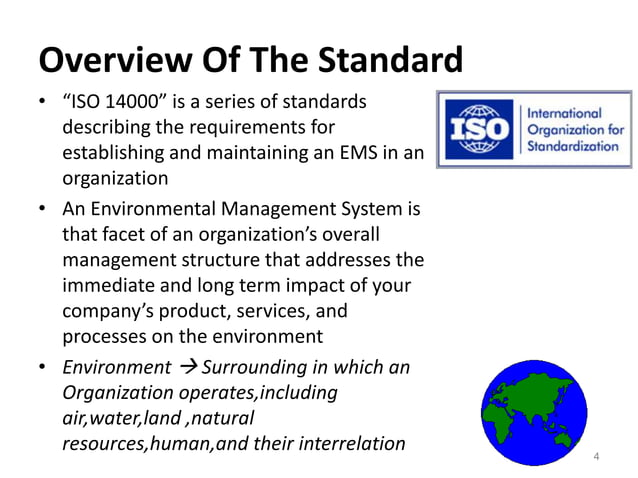 Overview Of The Standard

• “ISO 14000” is a series of standards describing the requirements for establishing and maintaining an EMS in an organization

• An Environmental Management System is that facet of an organization’s overall management structure that addresses the immediate and long term impact of your company’s product, services, and processes on the environment

• Environment → Surrounding in which an Organization operates,including air,water,land ,natural resources,human,and their interrelation

ISO

International Organization for Standardization

4